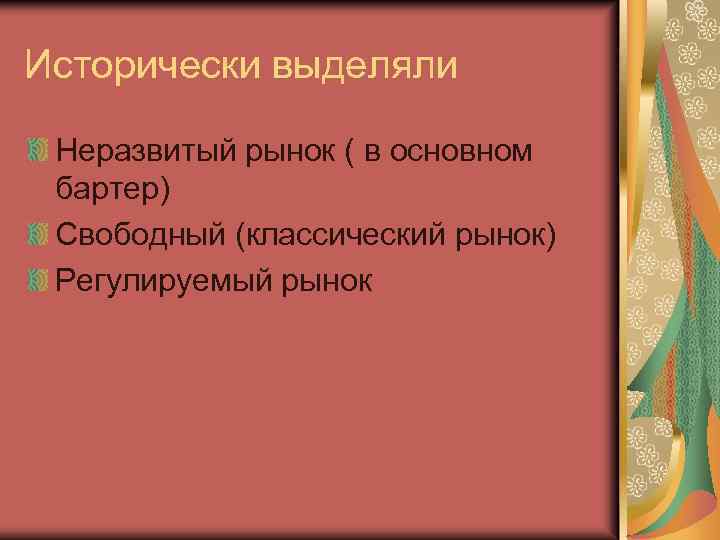 Исторически выделяли

Неразвитый рынок ( в основном бартер)

Свободный (классический рынок)

Регулируемый рынок